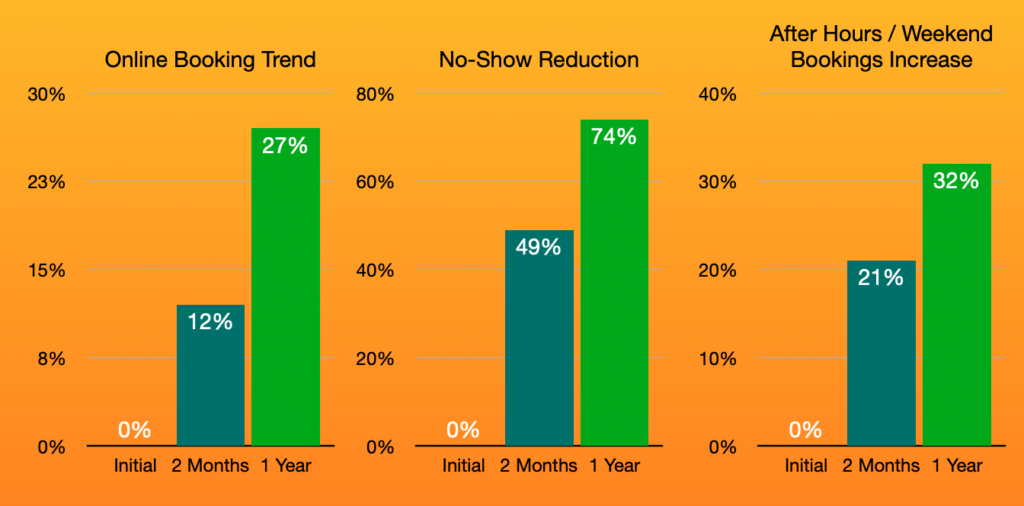 Online Booking Trend

30%
23%
15%
8%
0%

0%
12%
27%

Initial 2 Months 1 Year

No-Show Reduction

80%
60%
40%
20%
0%

0%
49%
74%

Initial 2 Months 1 Year

After Hours / Weekend Bookings Increase

40%
30%
20%
10%
0%

0%
21%
32%

Initial 2 Months 1 Year